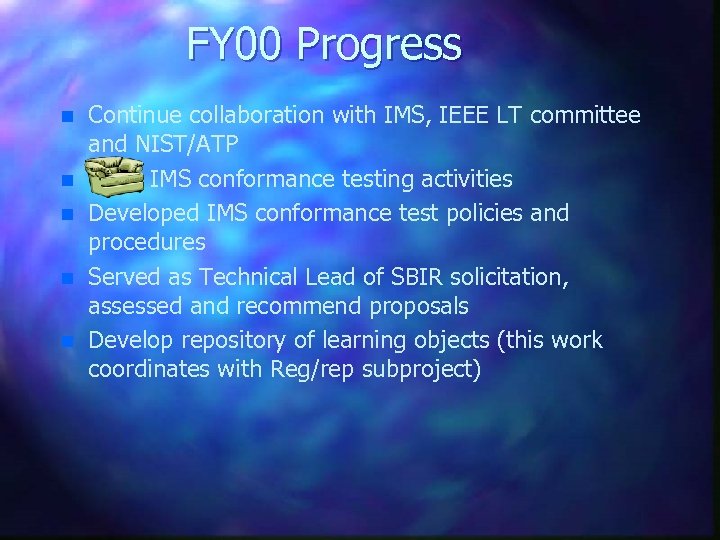 FY00 Progress

- Continue collaboration with IMS, IEEE LT committee and NIST/ATP
- IMS conformance testing activities
- Developed IMS conformance test policies and procedures
- Served as Technical Lead of SBIR solicitation, assessed and recommend proposals
- Develop repository of learning objects (this work coordinates with Reg/rep subproject)